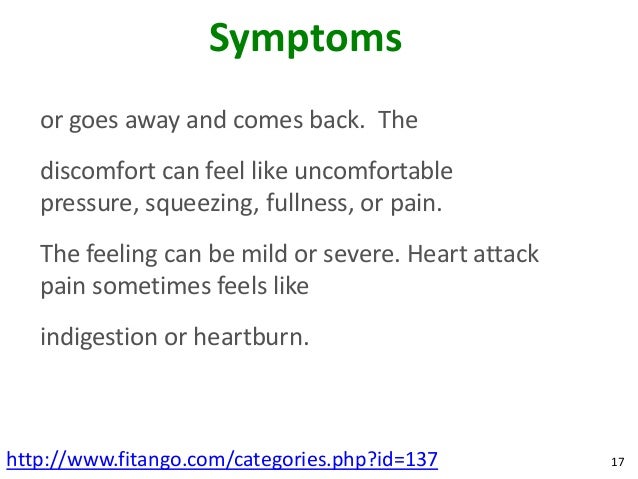 Symptoms

or goes away and comes back.  The

discomfort can feel like uncomfortable pressure, squeezing, fullness, or pain.

The feeling can be mild or severe. Heart attack pain sometimes feels like

indigestion or heartburn.

http://www.fitango.com/categories.php?id=137

17